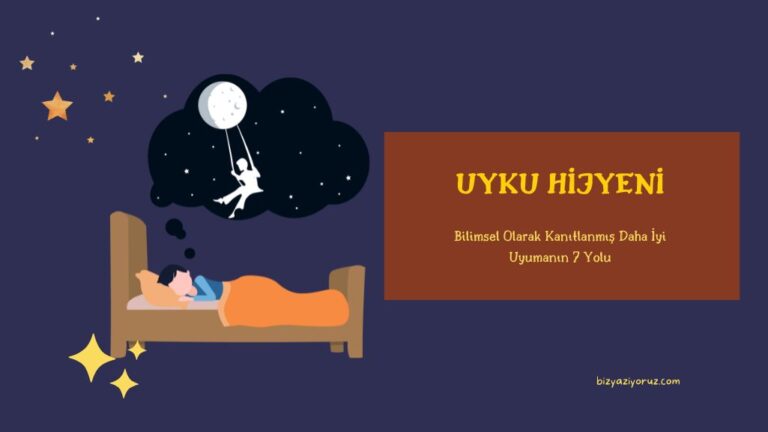 UYKU HİJYENİ

Bilimsel Olarak Kanıtlanmış Daha İyi Uyumanın 7 Yolu

bizyaziyoruz.com